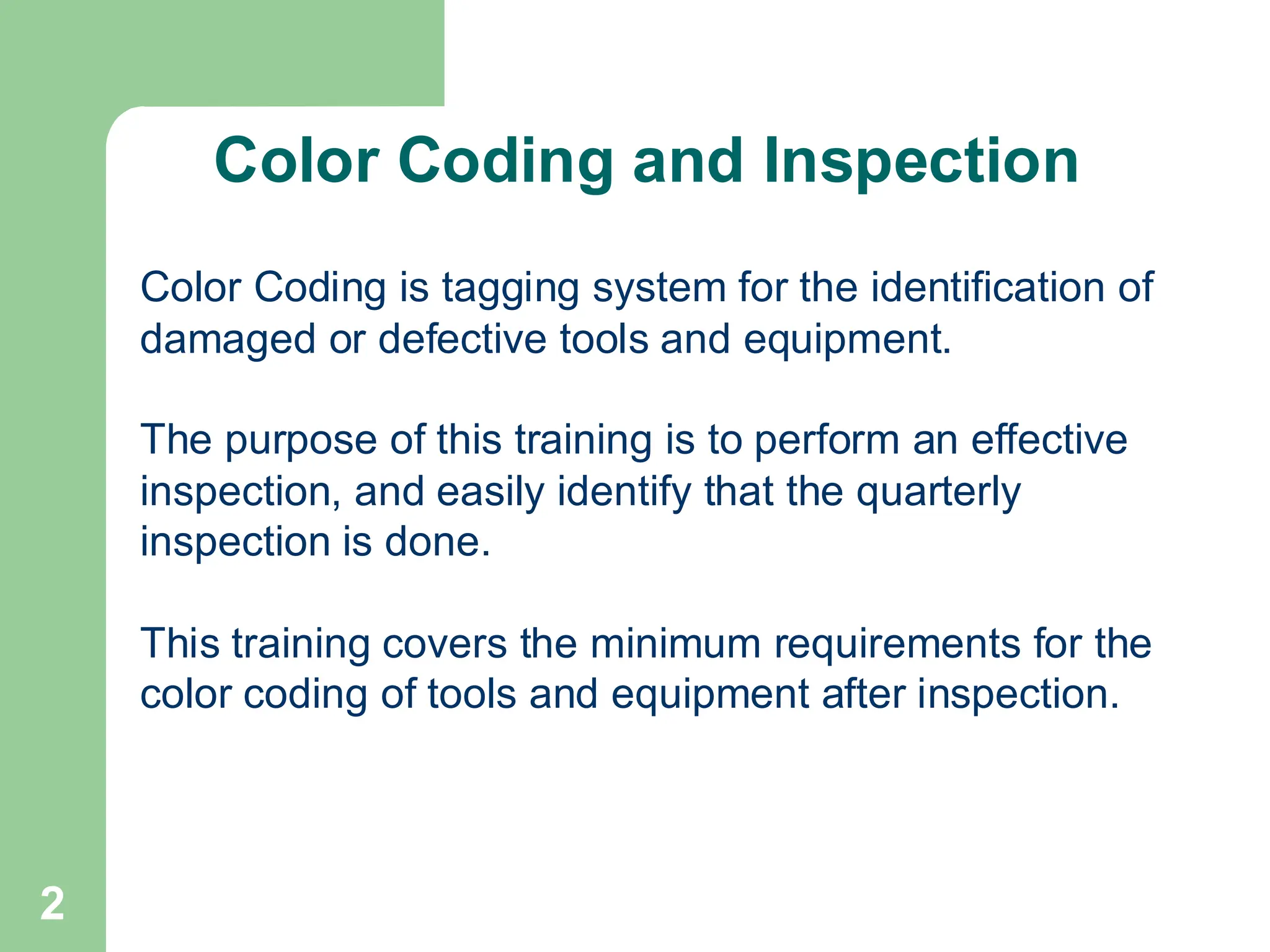 Color Coding and Inspection

Color Coding is tagging system for the identification of damaged or defective tools and equipment.

The purpose of this training is to perform an effective inspection, and easily identify that the quarterly inspection is done.

This training covers the minimum requirements for the color coding of tools and equipment after inspection.

2